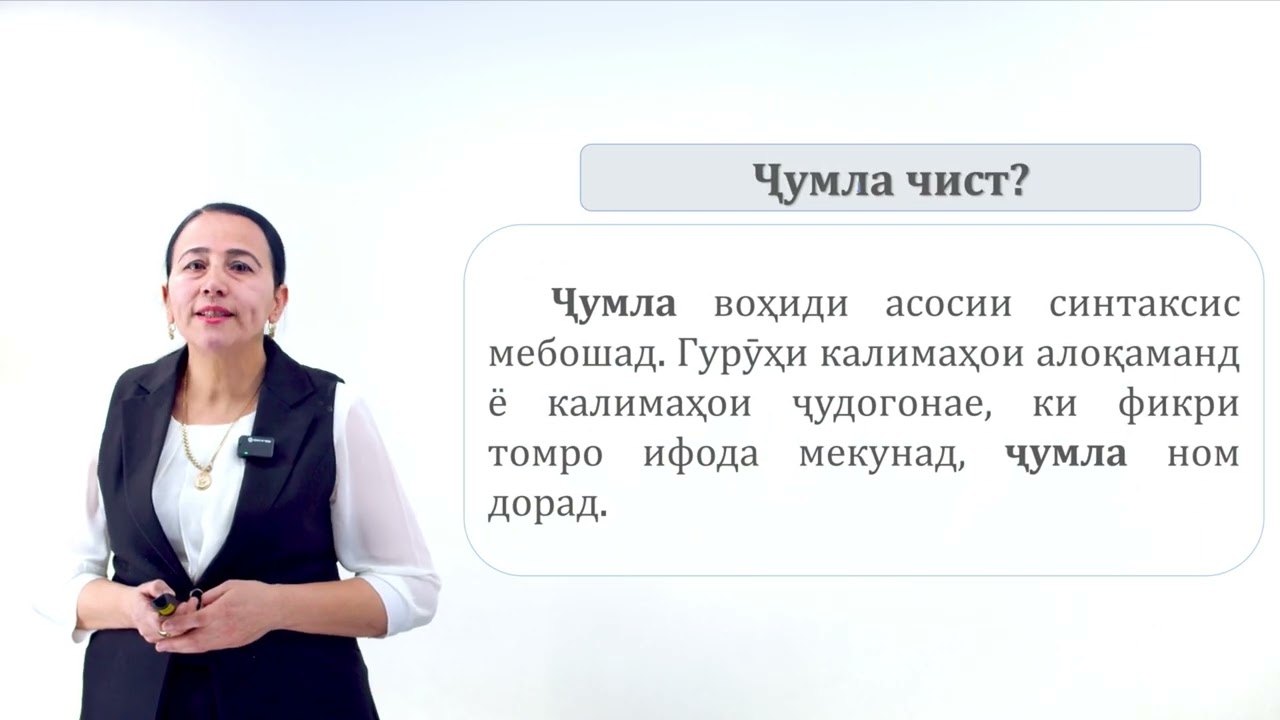 Ҷумла чист?

Ҷумла воҳиди асосии синтаксис мебошад. Гурӯҳи калимаҳои алоқаманд ё калимаҳои ҷудогонае, ки фикри томро ифода мекунад, ҷумла ном дорад.